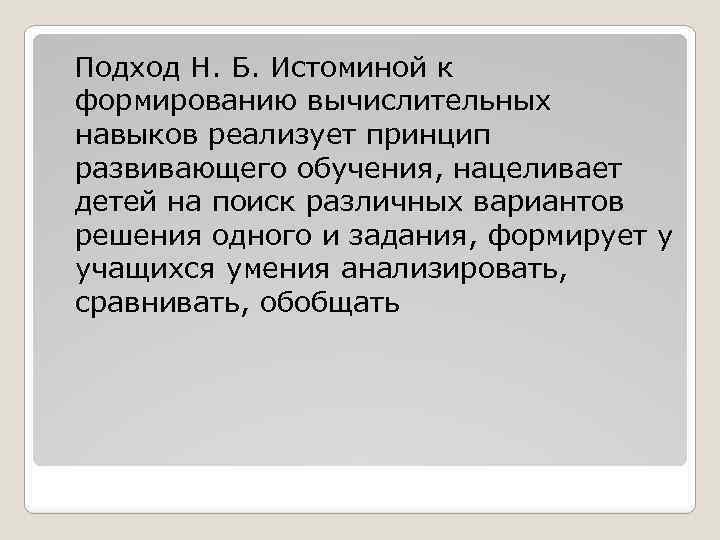 Подход Н. Б. Истоминой к формированию вычислительных навыков реализует принцип развивающего обучения, нацеливает детей на поиск различных вариантов решения одного и задания, формирует у учащихся умения анализировать, сравнивать, обобщать